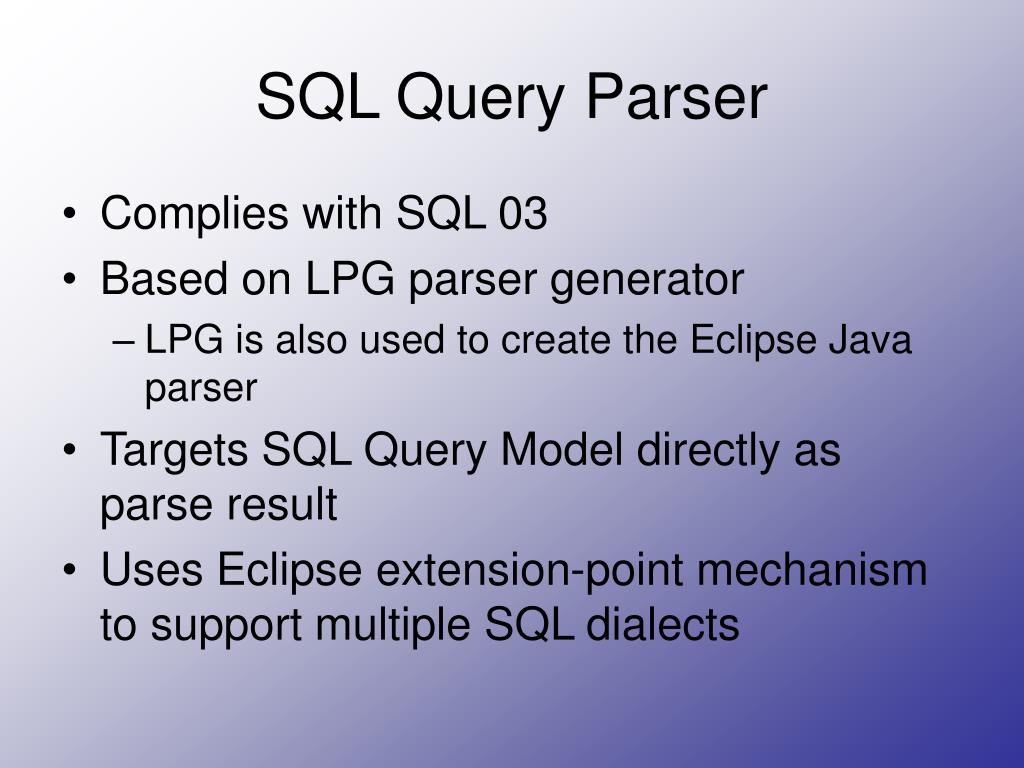 SQL Query Parser

• Complies with SQL 03
• Based on LPG parser generator
  – LPG is also used to create the Eclipse Java parser
• Targets SQL Query Model directly as parse result
• Uses Eclipse extension-point mechanism to support multiple SQL dialects